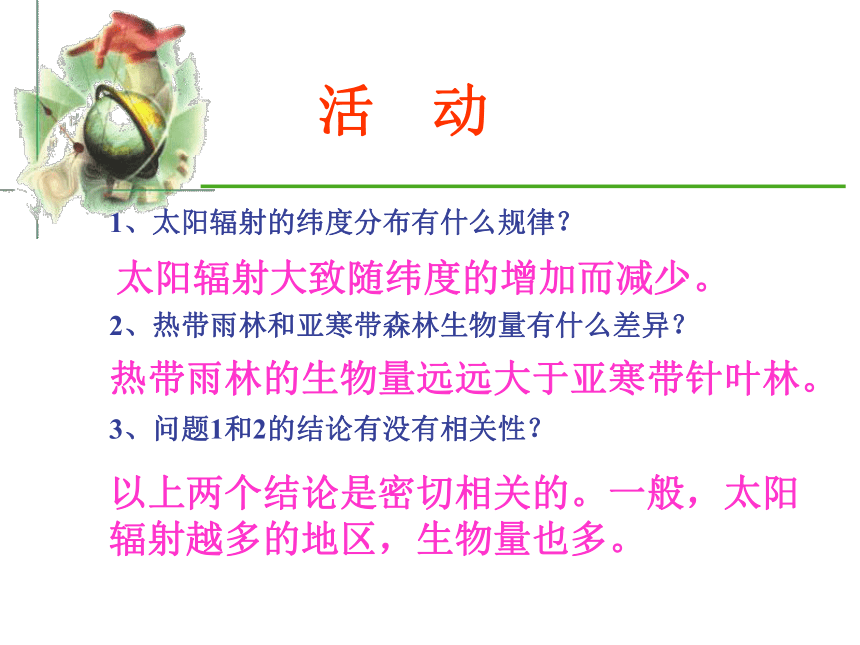 活　动

1、太阳辐射的纬度分布有什么规律？

太阳辐射大致随纬度的增加而减少。

2、热带雨林和亚寒带森林生物量有什么差异？

热带雨林的生物量远远大于亚寒带针叶林。

3、问题1和2的结论有没有相关性？

以上两个结论是密切相关的。一般，太阳辐射越多的地区，生物量也多。